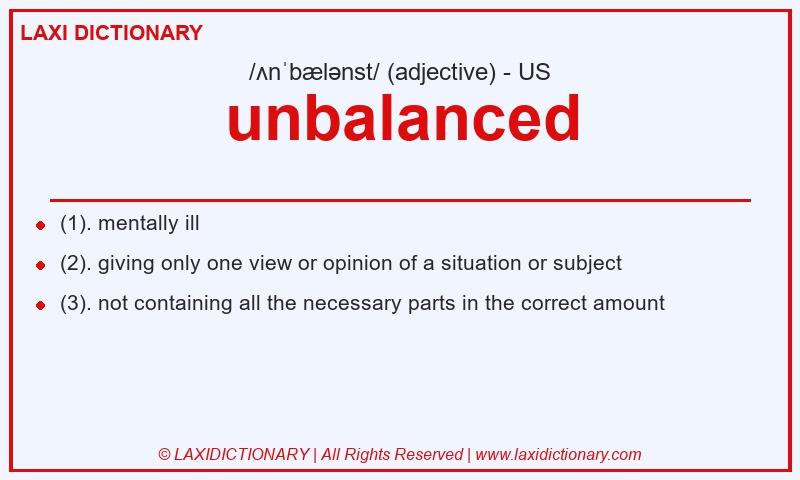 LAXI DICTIONARY

/ʌnˈbælənst/ (adjective) - US

unbalanced

(1). mentally ill

(2). giving only one view or opinion of a situation or subject

(3). not containing all the necessary parts in the correct amount

© LAXIDICTIONARY | All Rights Reserved | www.laxidictionary.com